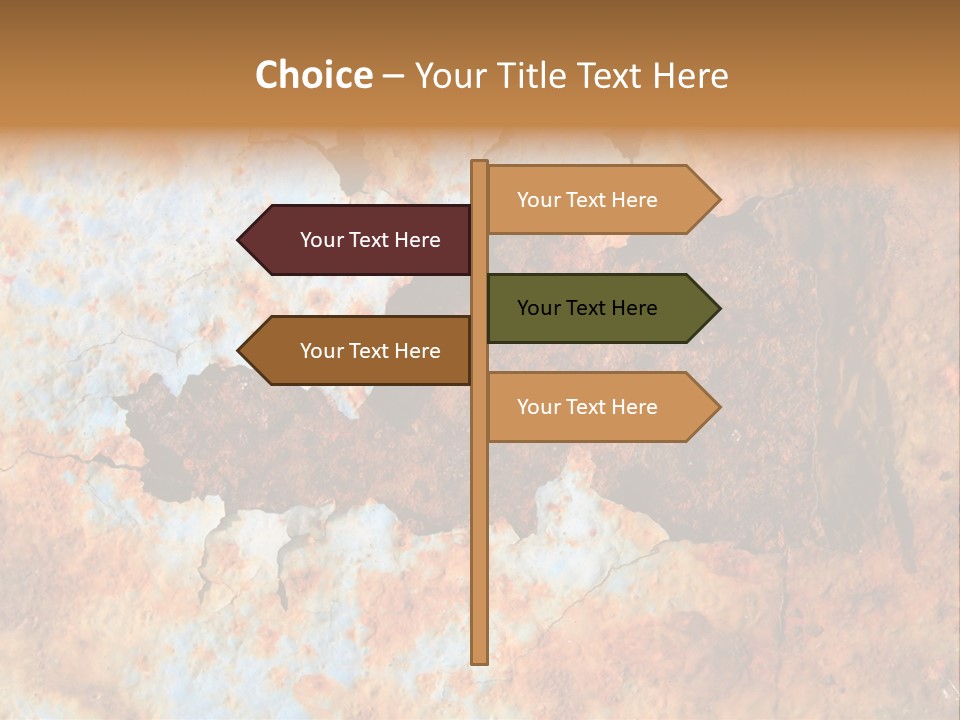 Choice – Your Title Text Here

Your Text Here

Your Text Here

Your Text Here

Your Text Here

Your Text Here